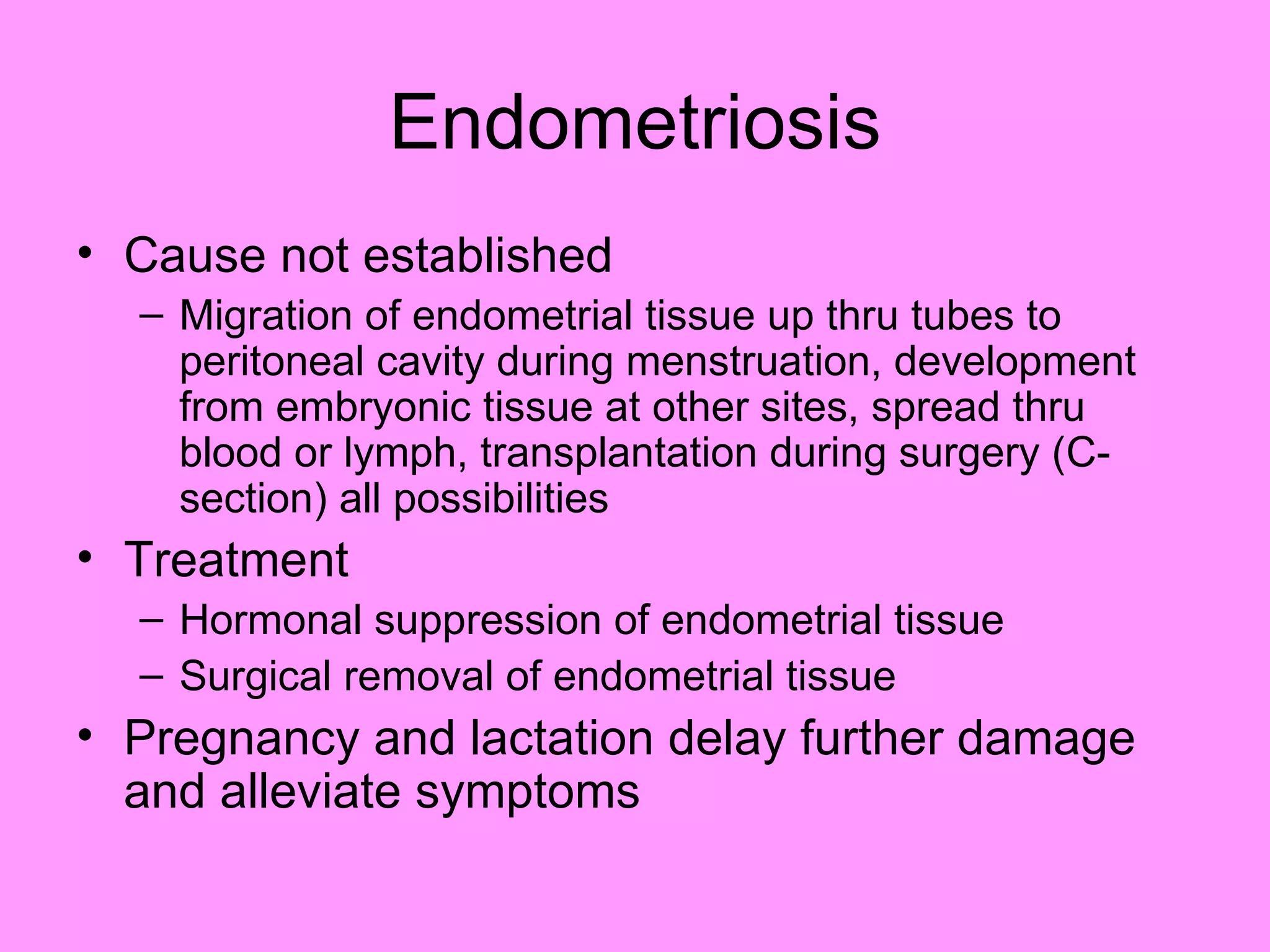 Endometriosis

• Cause not established
  – Migration of endometrial tissue up thru tubes to peritoneal cavity during menstruation, development from embryonic tissue at other sites, spread thru blood or lymph, transplantation during surgery (C-section) all possibilities
• Treatment
  – Hormonal suppression of endometrial tissue
  – Surgical removal of endometrial tissue
• Pregnancy and lactation delay further damage and alleviate symptoms